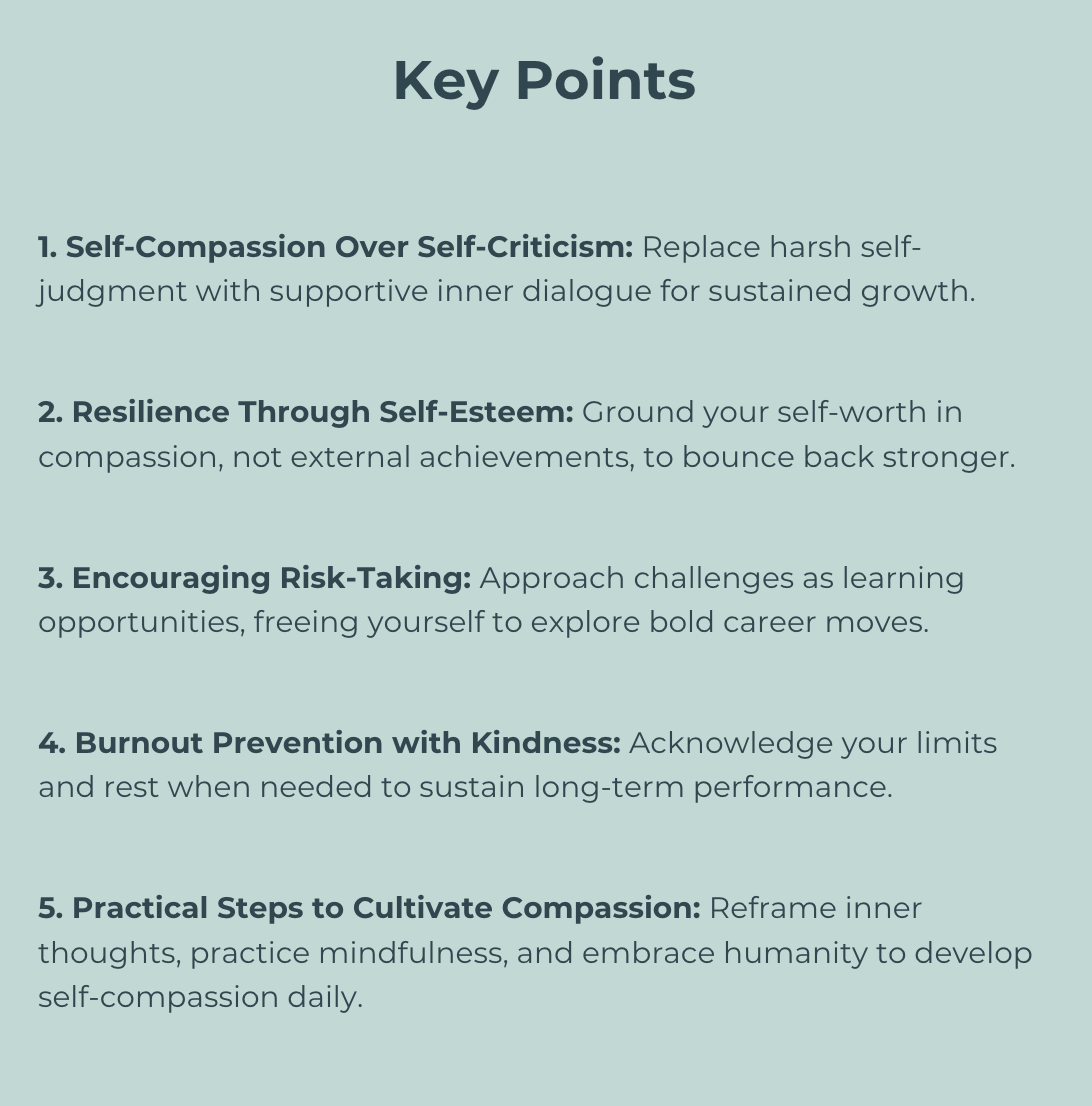 Key Points

1. Self-Compassion Over Self-Criticism: Replace harsh self-judgment with supportive inner dialogue for sustained growth.

2. Resilience Through Self-Esteem: Ground your self-worth in compassion, not external achievements, to bounce back stronger.

3. Encouraging Risk-Taking: Approach challenges as learning opportunities, freeing yourself to explore bold career moves.

4. Burnout Prevention with Kindness: Acknowledge your limits and rest when needed to sustain long-term performance.

5. Practical Steps to Cultivate Compassion: Reframe inner thoughts, practice mindfulness, and embrace humanity to develop self-compassion daily.